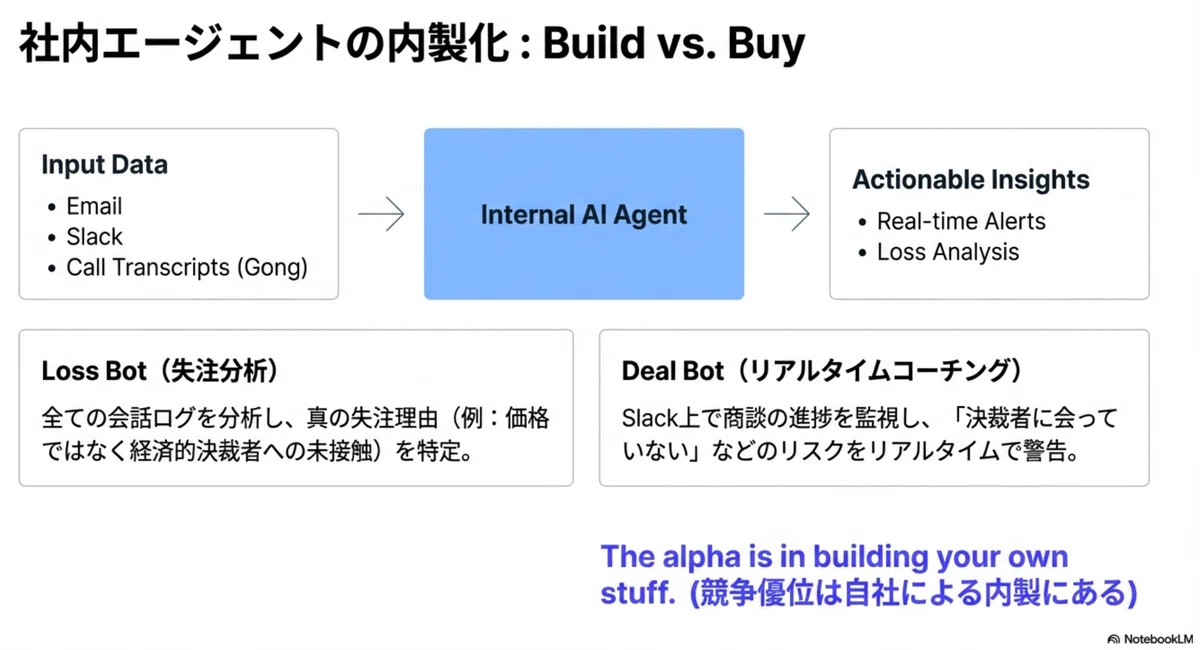 社内エージェントの内製化 : Build vs. Buy

Input Data
• Email
• Slack
• Call Transcripts (Gong)

Internal AI Agent

Actionable Insights
• Real-time Alerts
• Loss Analysis

Loss Bot（失注分析）
全ての会話ログを分析し、真の失注理由（例：価格ではなく経済的決裁者への未接触）を特定。

Deal Bot（リアルタイムコーチング）
Slack上で商談の進捗を監視し、「決裁者に会っていない」などのリスクをリアルタイムで警告。

The alpha is in building your own stuff. (競争優位は自社による内製にある)

NotebookLM